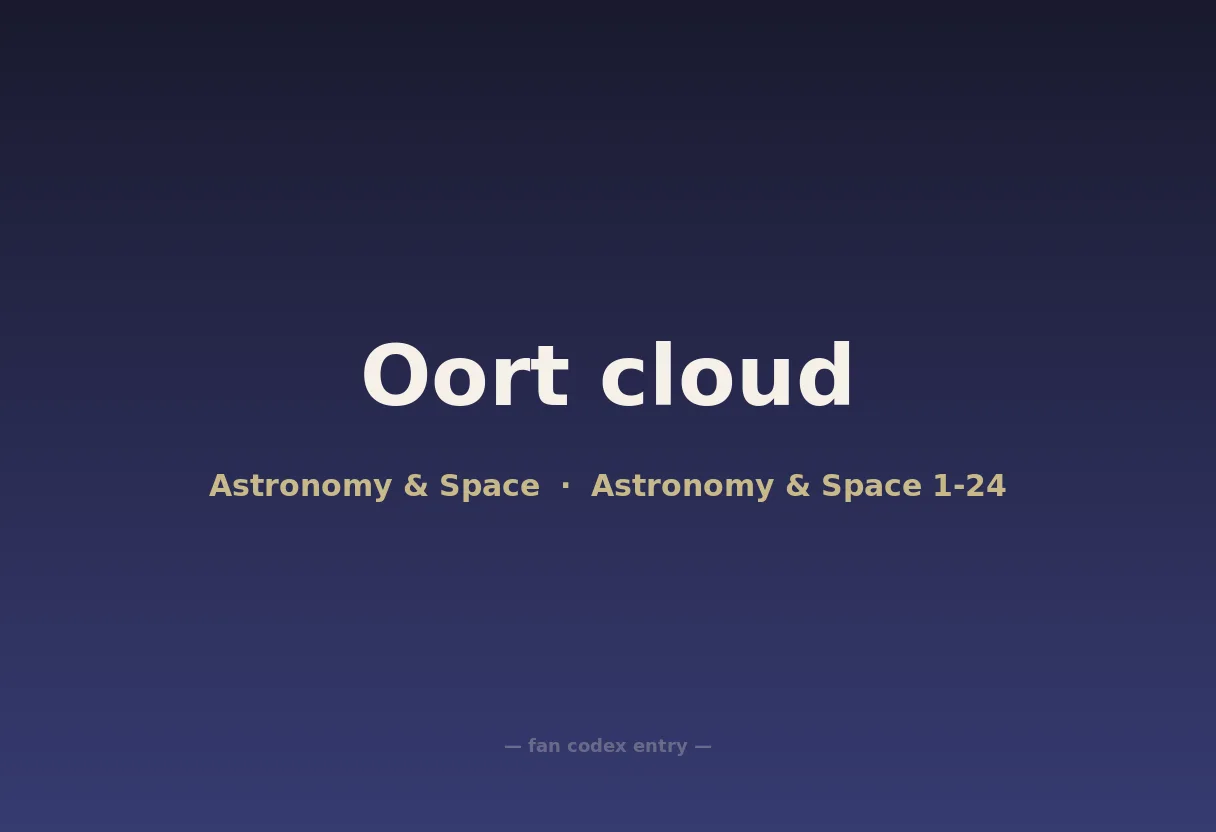 Oort cloud

Astronomy & Space · Astronomy & Space 1-24

— fan codex entry —